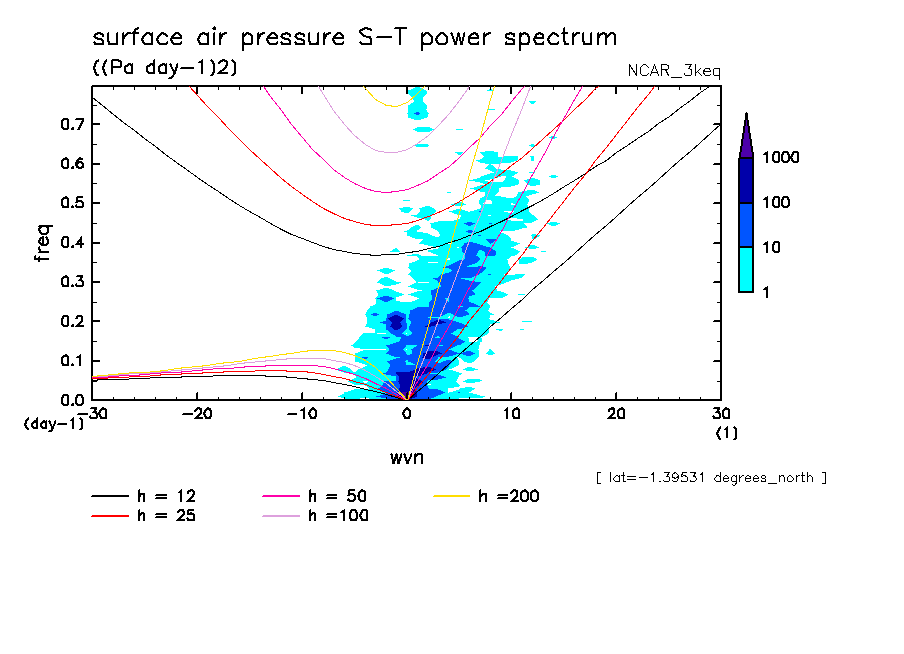 surface air pressure S−T power spectrum
((Pa day−1)2)
NCAR_3keq

freq
0.7
0.6
0.5
0.4
0.3
0.2
0.1
0.0
(day−1)
−30
−20
−10
0
10
20
30
(1)
wvn

1000
100
10
1

[ lat=−1.39531 degrees_north ]

h = 12
h = 25
h = 50
h =100
h =200